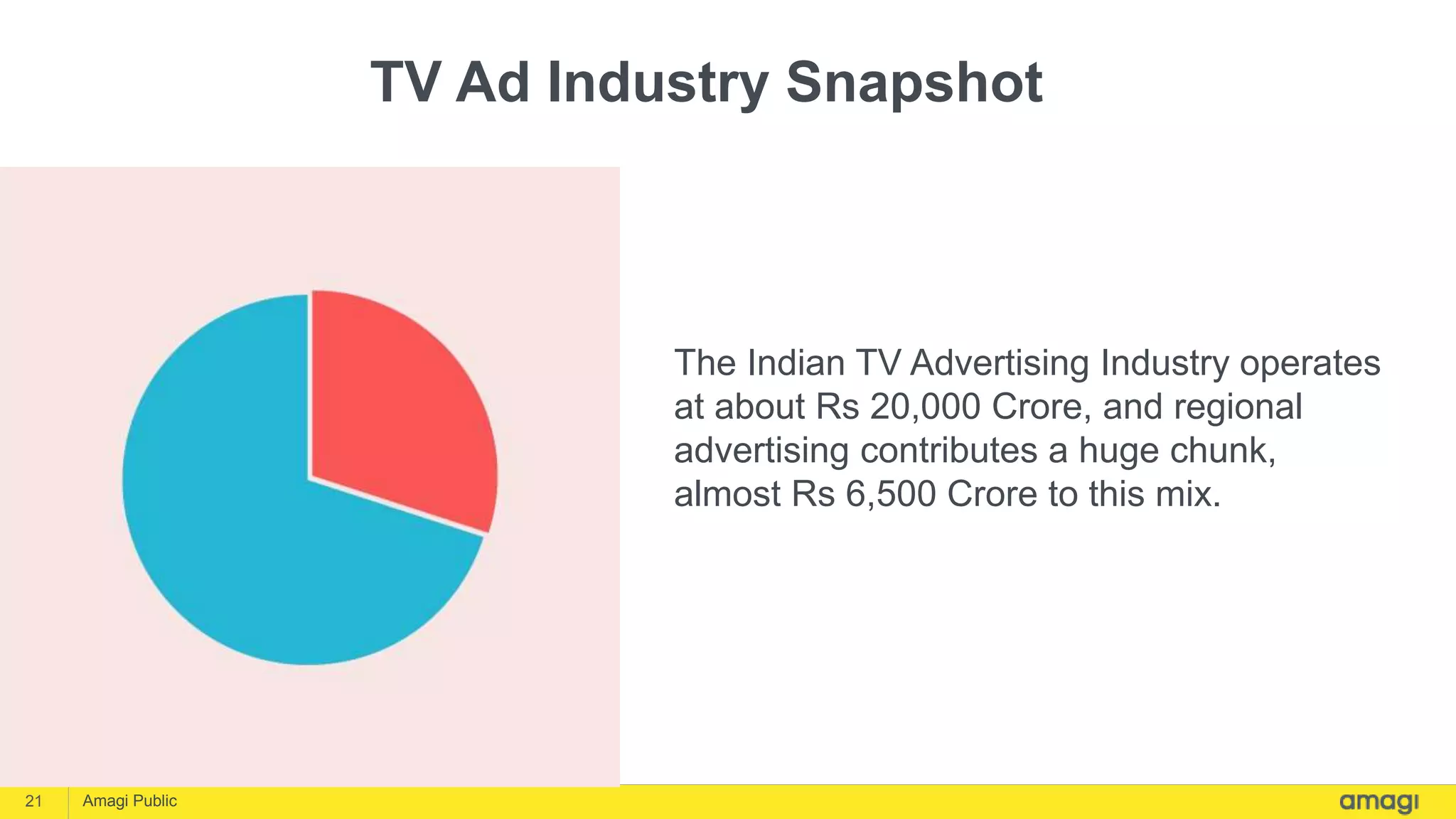 TV Ad Industry Snapshot

The Indian TV Advertising Industry operates at about Rs 20,000 Crore, and regional advertising contributes a huge chunk, almost Rs 6,500 Crore to this mix.

21 Amagi Public

amagi